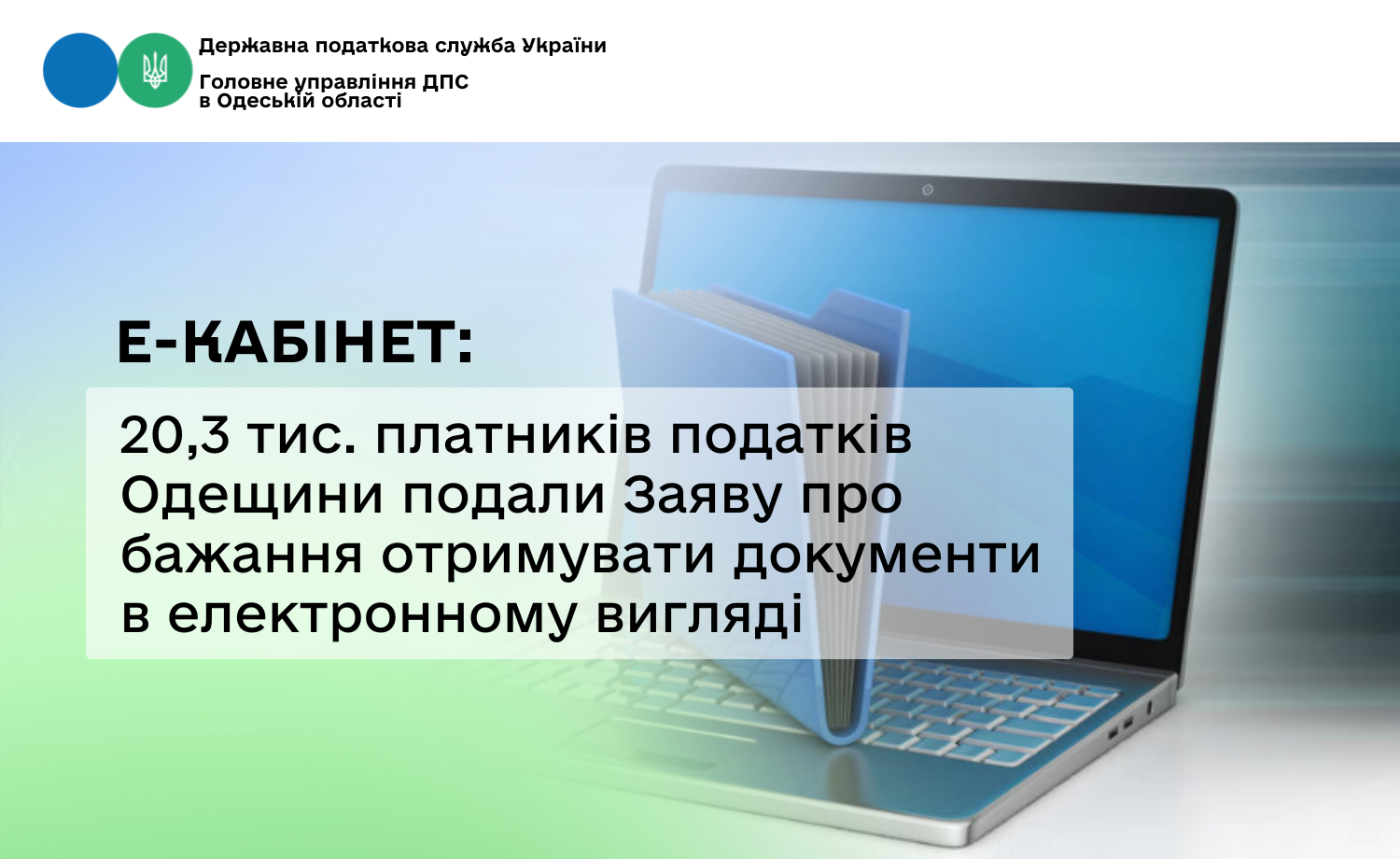 Державна податкова служба України

Головне управління ДПС в Одеській області

Е-КАБІНЕТ:

20,3 тис. платників податків Одещини подали Заяву про бажання отримувати документи в електронному вигляді